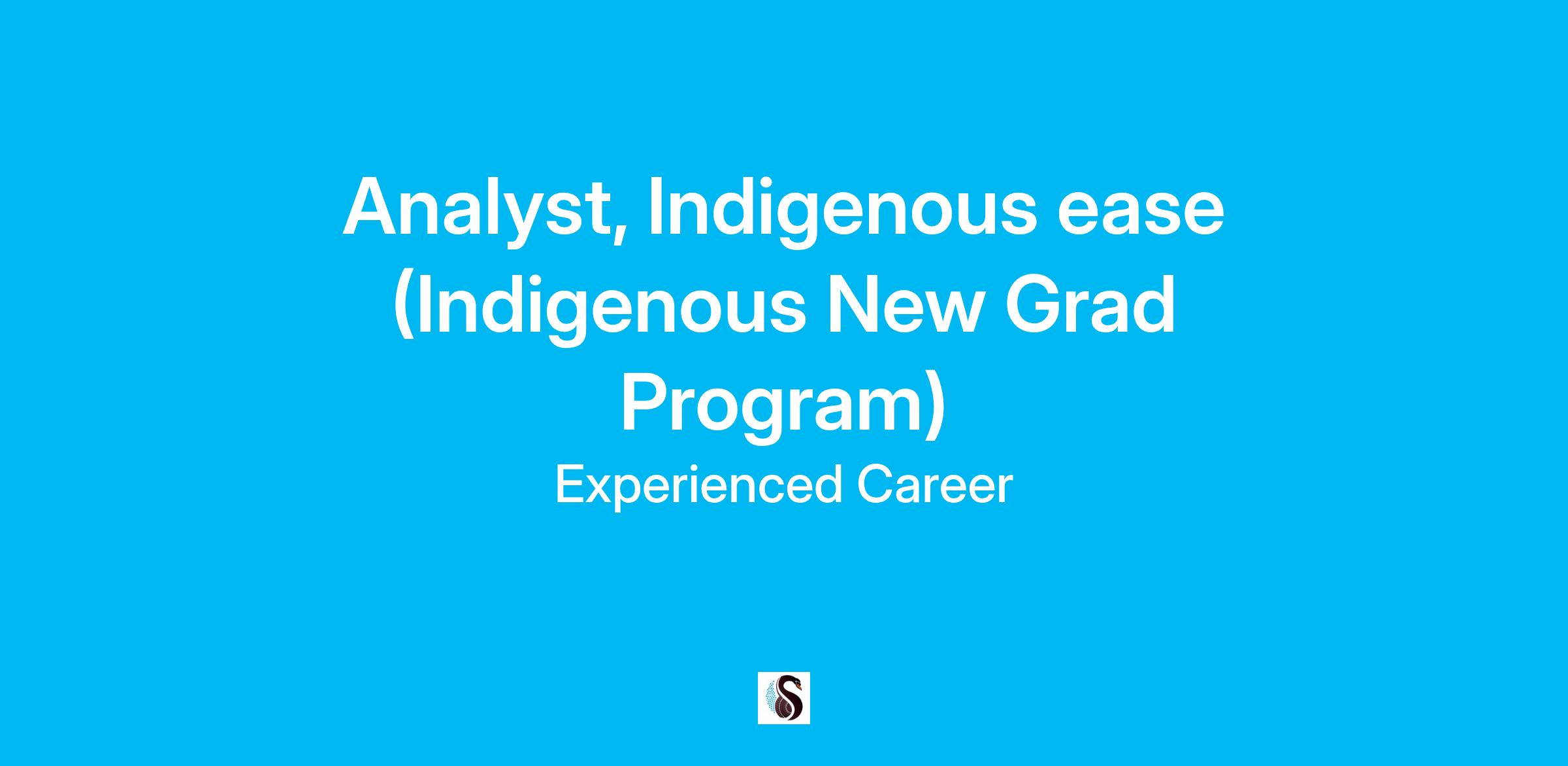 Analyst, Indigenous ease (Indigenous New Grad Program)

Experienced Career